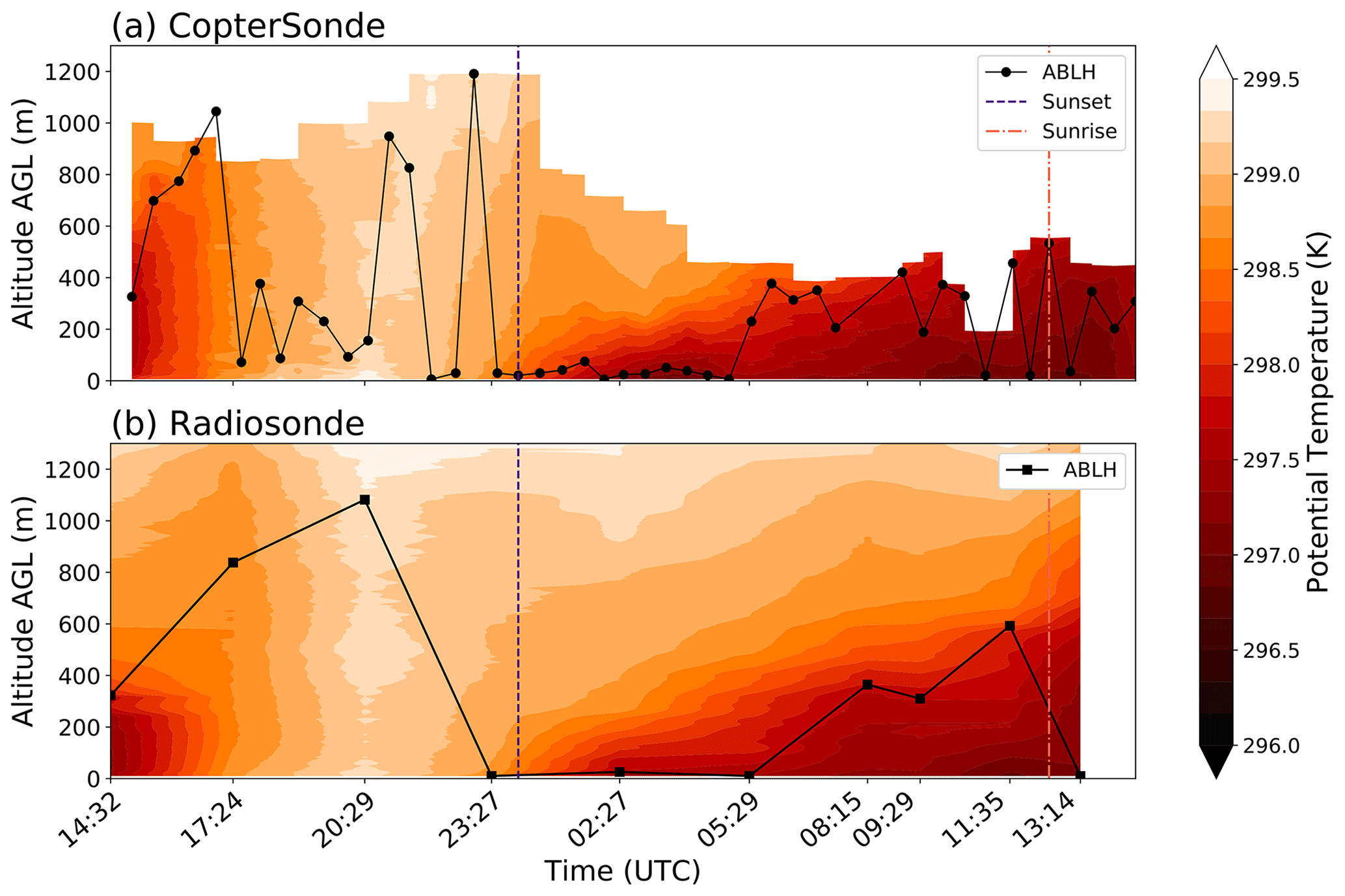 (a) CopterSonde

Altitude AGL (m)

1200
1000
800
600
400
200
0

ABLH
Sunset
Sunrise

(b) Radiosonde

Altitude AGL (m)

1200
1000
800
600
400
200
0

ABLH

14:32
17:24
20:29
23:27
02:27
05:29
08:15
09:29
11:35
13:14

Time (UTC)

299.5
299.0
298.5
298.0
297.5
297.0
296.5
296.0

Potential Temperature (K)